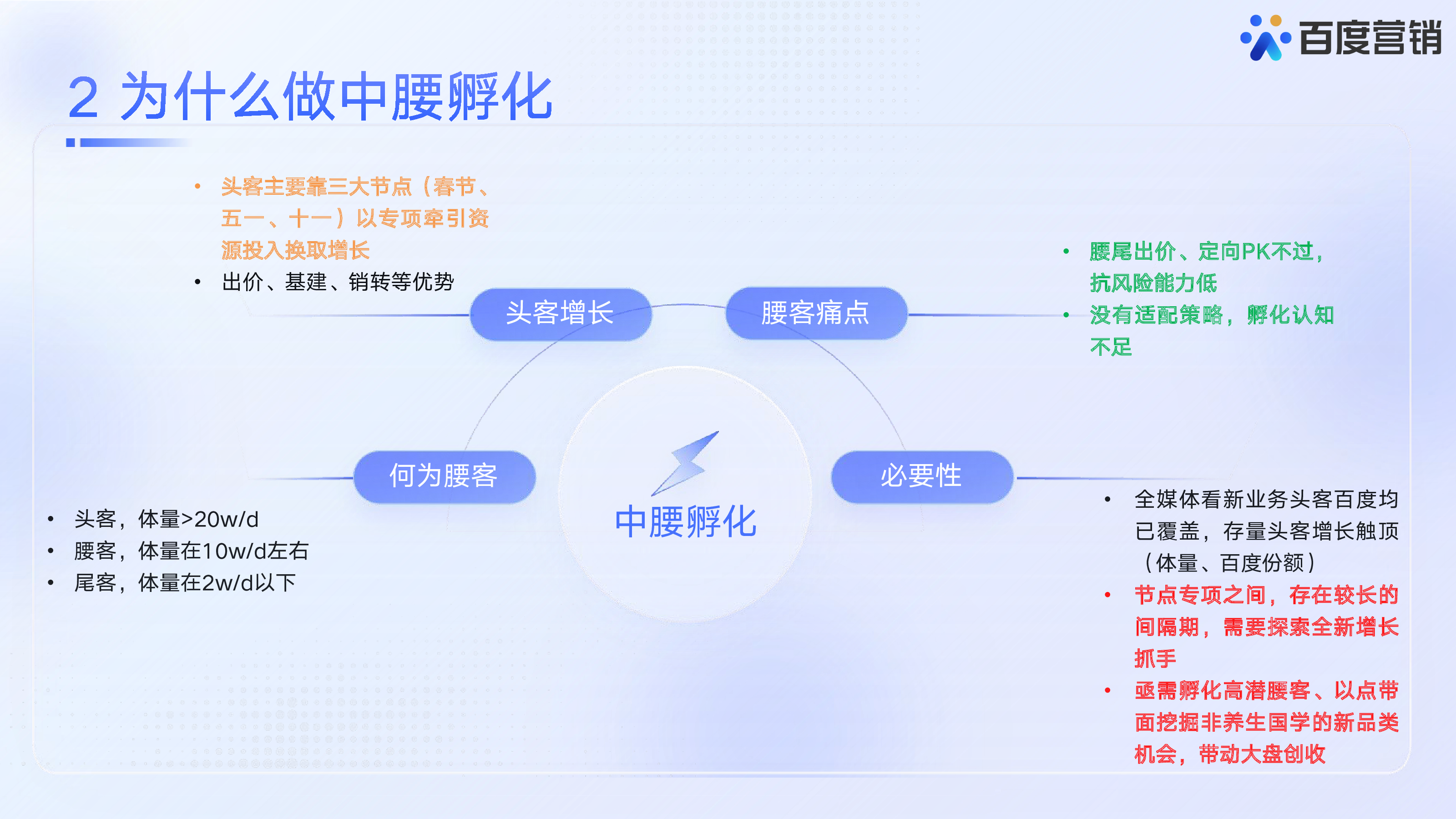 百度营销

2 为什么做中腰孵化

• 头客主要靠三大节点（春节、五一、十一）以专项牵引资源投入换取增长
• 出价、基建、销转等优势

头客增长

腰客痛点

• 腰尾出价、定向PK不过，抗风险能力低
• 没有适配策略，孵化认知不足

何为腰客

中腰孵化

必要性

• 头客，体量>20w/d
• 腰客，体量在10w/d左右
• 尾客，体量在2w/d以下

• 全媒体看新业务头客百度均已覆盖，存量头客增长触顶（体量、百度份额）
• 节点专项之间，存在较长的间隔期，需要探索全新增长抓手
• 亟需孵化高潜腰客、以点带面挖掘非养生国学的新品类机会，带动大盘创收